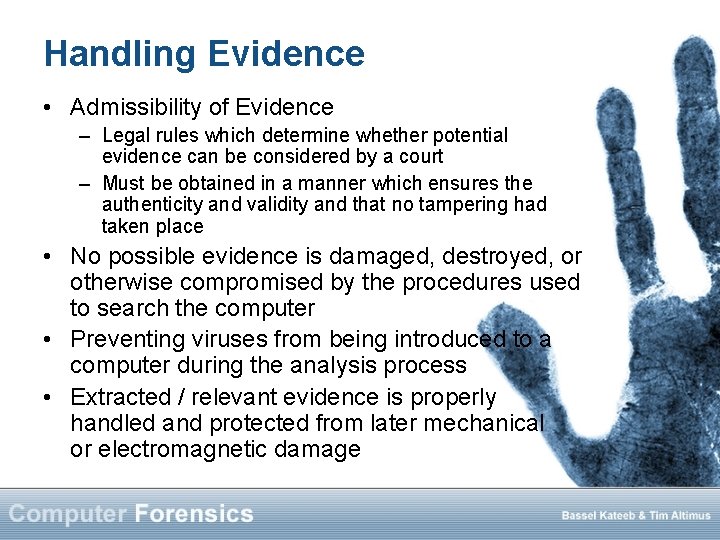 Handling Evidence

• Admissibility of Evidence
  – Legal rules which determine whether potential evidence can be considered by a court
  – Must be obtained in a manner which ensures the authenticity and validity and that no tampering had taken place
• No possible evidence is damaged, destroyed, or otherwise compromised by the procedures used to search the computer
• Preventing viruses from being introduced to a computer during the analysis process
• Extracted / relevant evidence is properly handled and protected from later mechanical or electromagnetic damage

Computer Forensics

Bassel Kateeb & Tim Altimus